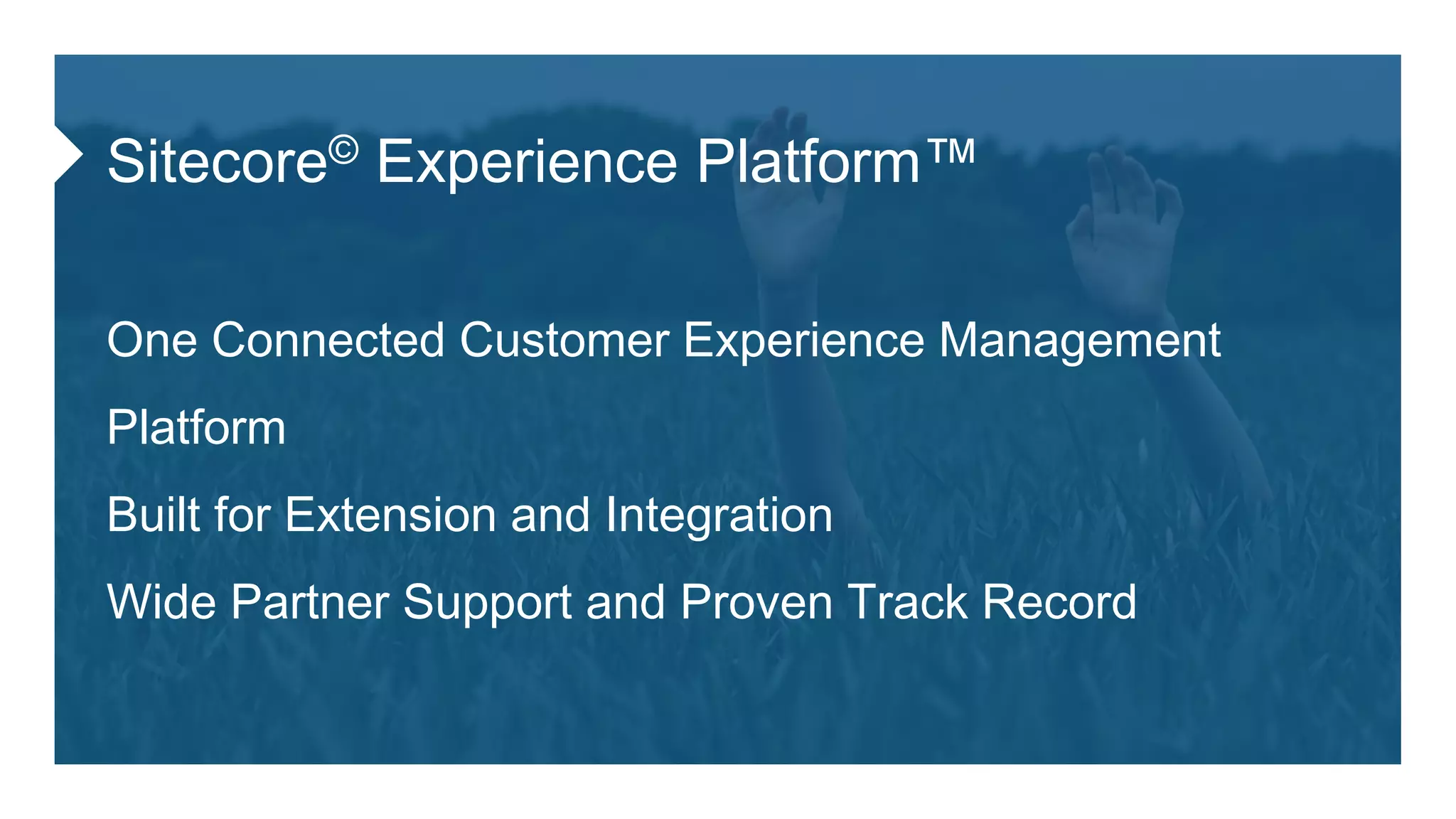 Sitecore© Experience Platform™

One Connected Customer Experience Management Platform

Built for Extension and Integration

Wide Partner Support and Proven Track Record